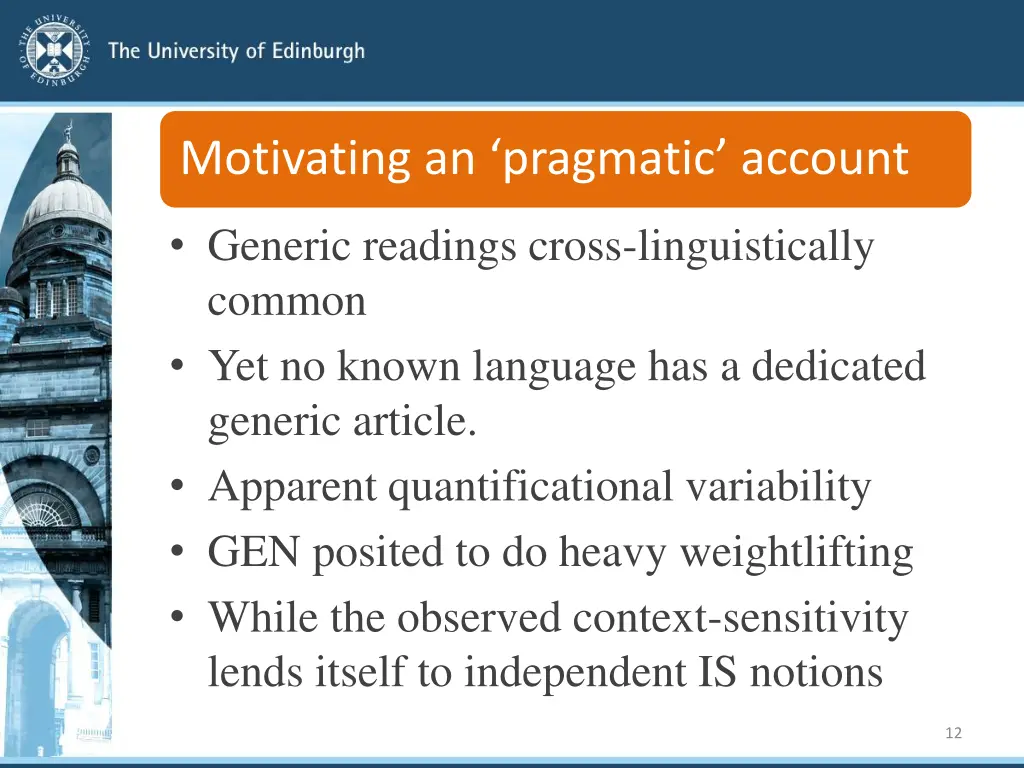 THE UNIVERSITY OF EDINBURGH

The University of Edinburgh

Motivating an ‘pragmatic’ account

• Generic readings cross-linguistically common
• Yet no known language has a dedicated generic article.
• Apparent quantificational variability
• GEN posited to do heavy weightlifting
• While the observed context-sensitivity lends itself to independent IS notions

12